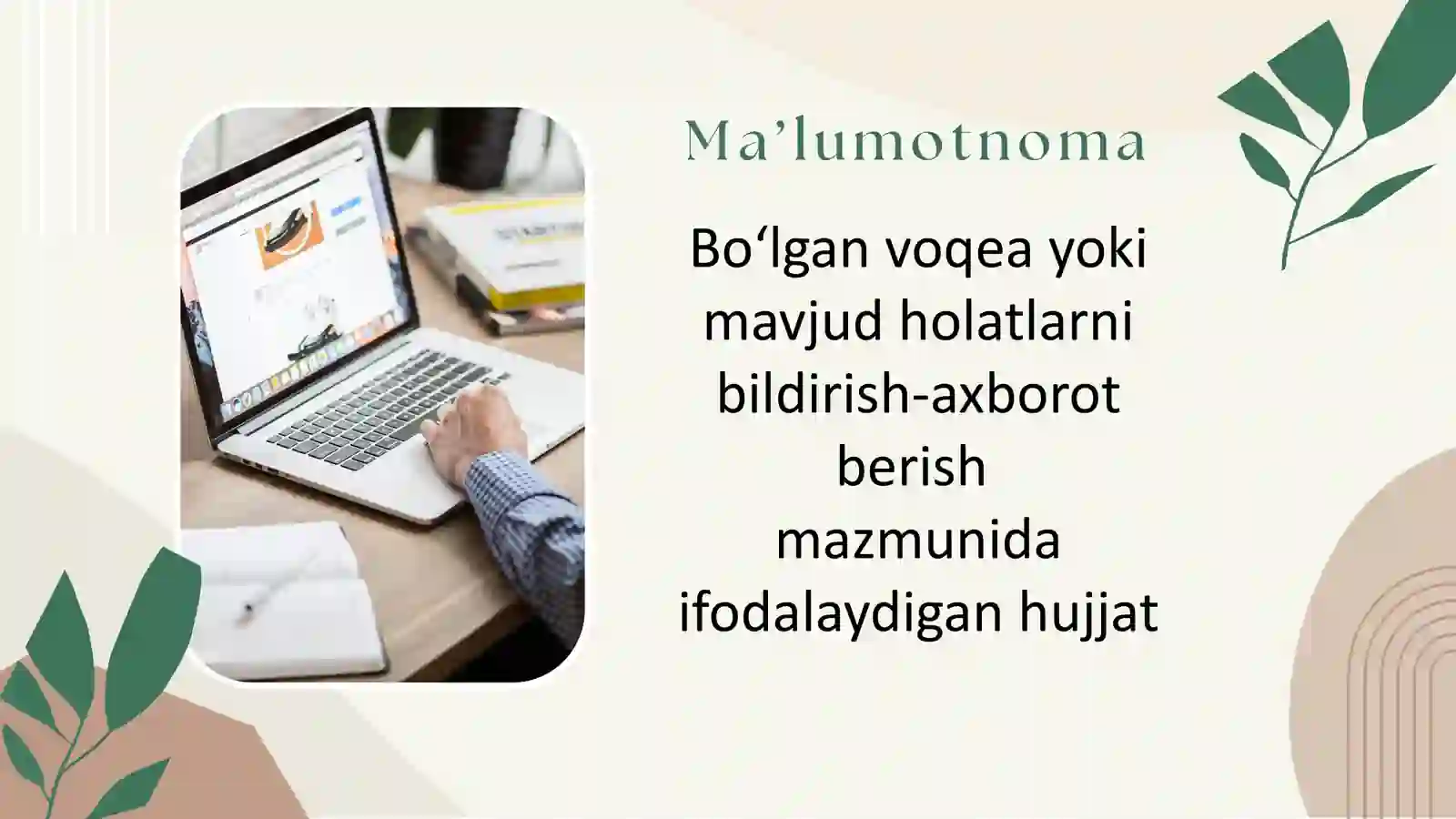 Ma’lumotnoma

Bo‘lgan voqea yoki mavjud holatlarni bildirish-axborot berish mazmunida ifodalaydigan hujjat